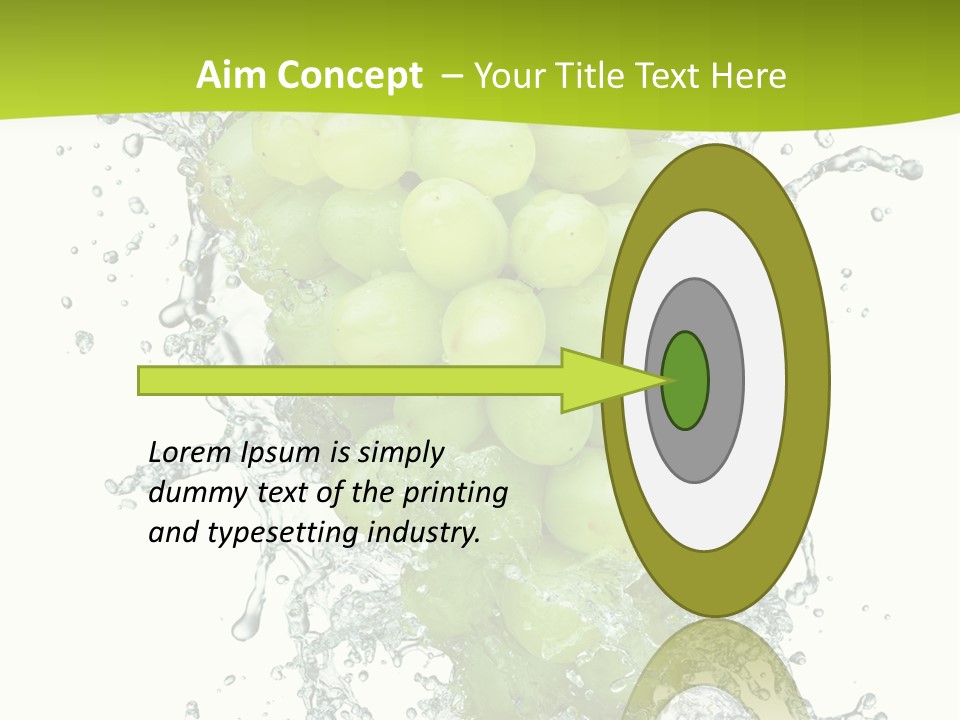 Aim Concept – Your Title Text Here

Lorem Ipsum is simply dummy text of the printing and typesetting industry.